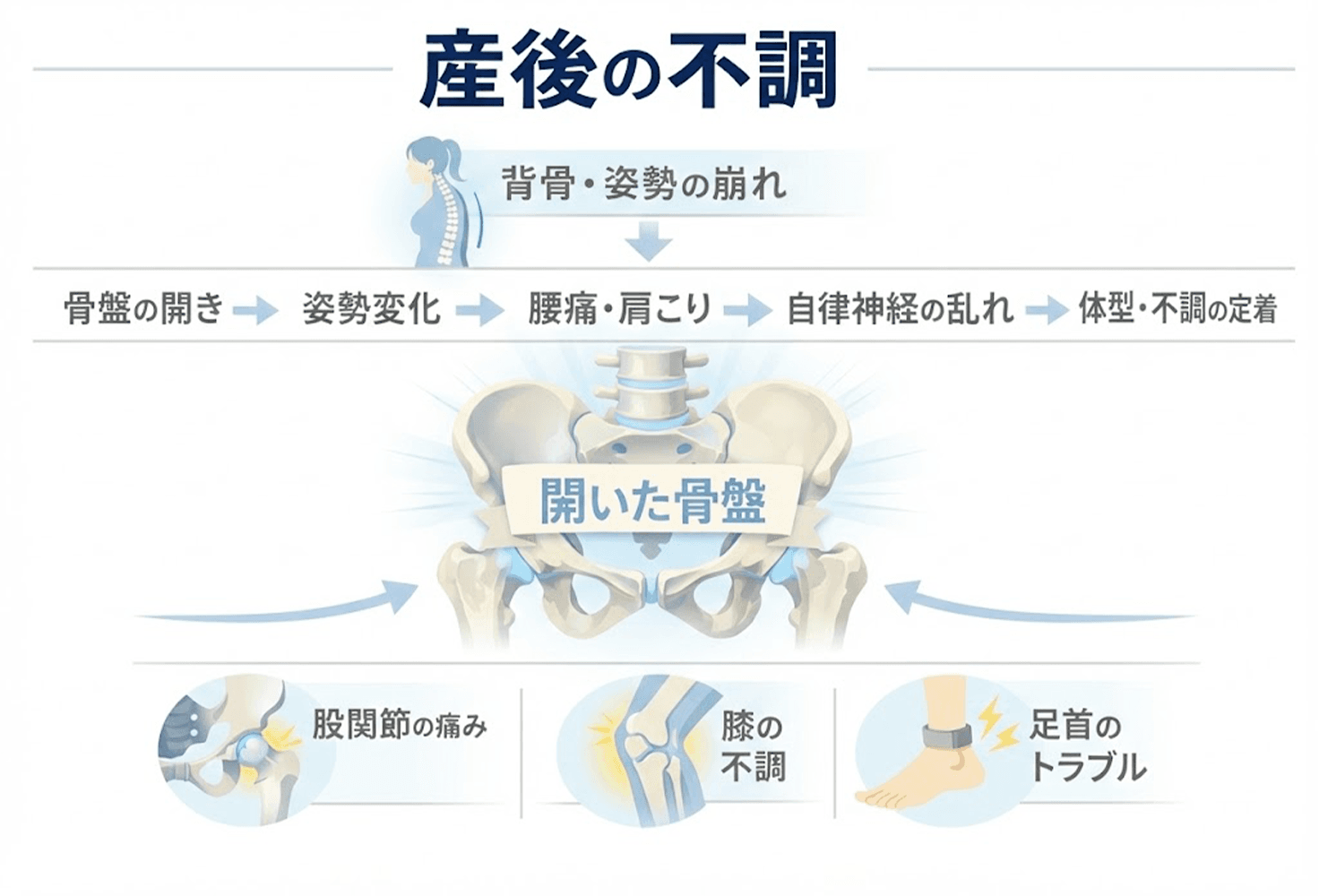 産後の不調

背骨・姿勢の崩れ

骨盤の開き → 姿勢変化 → 腰痛・肩こり → 自律神経の乱れ → 体型・不調の定着

開いた骨盤

股関節の痛み

膝の不調

足首のトラブル